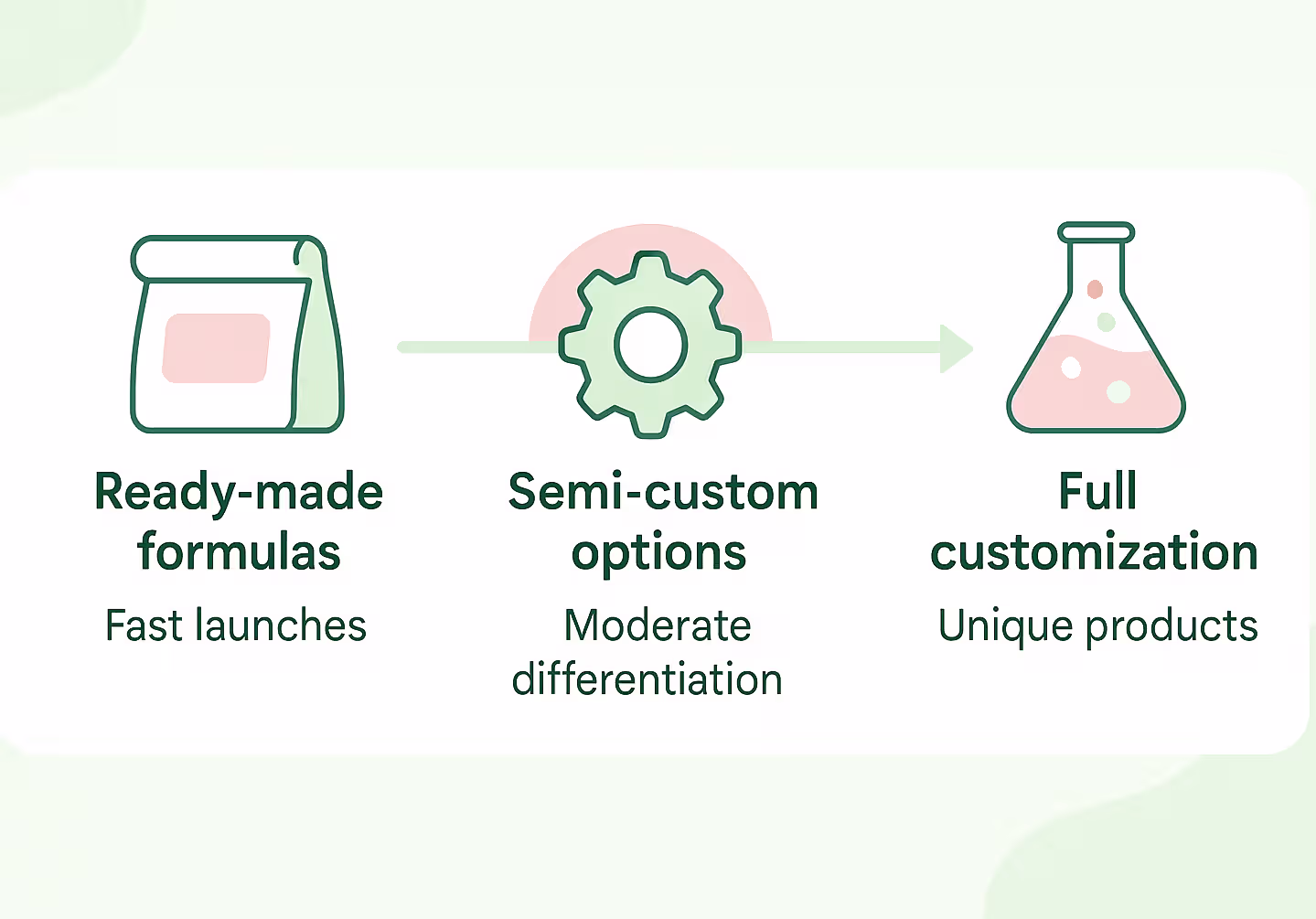 Ready-made formulas

Fast launches

Semi-custom options

Moderate differentiation

Full customization

Unique products